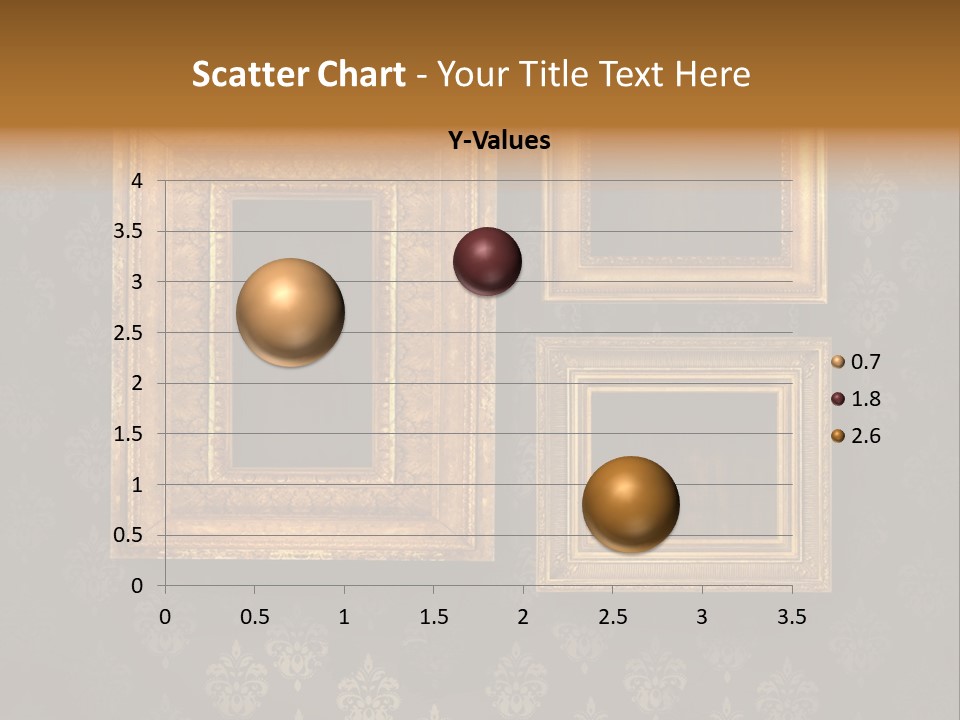 Scatter Chart - Your Title Text Here

Y-Values

4
3.5
3
2.5
2
1.5
1
0.5
0

0 0.5 1 1.5 2 2.5 3 3.5

0.7
1.8
2.6